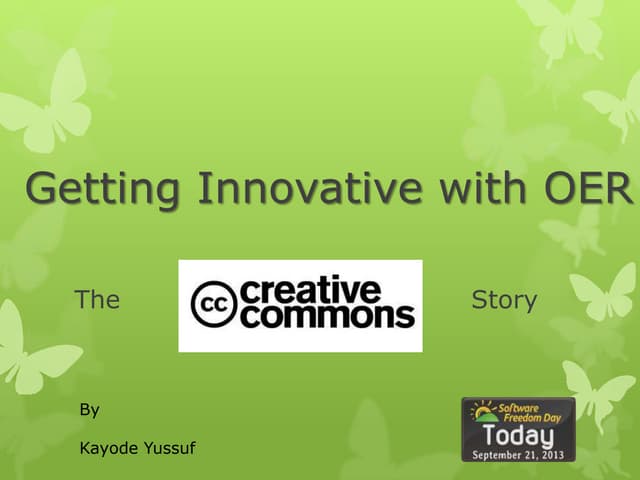 Getting Innovative with OER

The cc creative commons Story

By

Kayode Yussuf

Software Freedom Day
Today
September 21, 2013